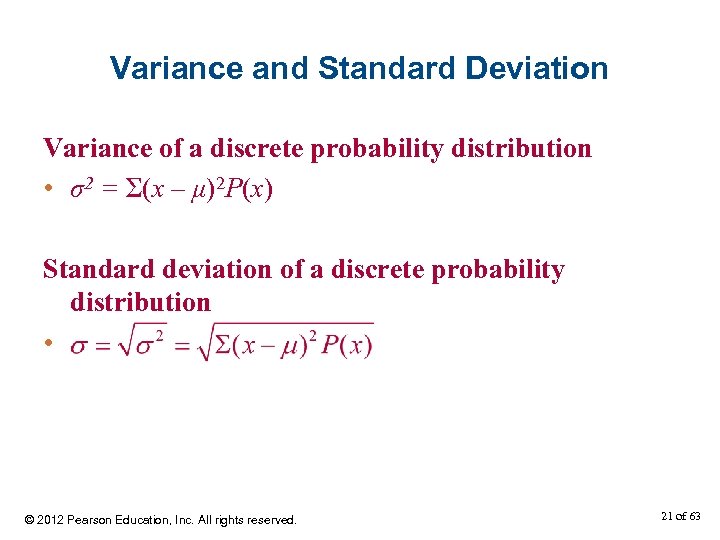 Variance and Standard Deviation

Variance of a discrete probability distribution

• $\sigma^2 = \Sigma(x - \mu)^2 P(x)$

Standard deviation of a discrete probability distribution

• $\sigma = \sqrt{\sigma^2} = \sqrt{\Sigma(x - \mu)^2 P(x)}$

© 2012 Pearson Education, Inc. All rights reserved.

21 of 63